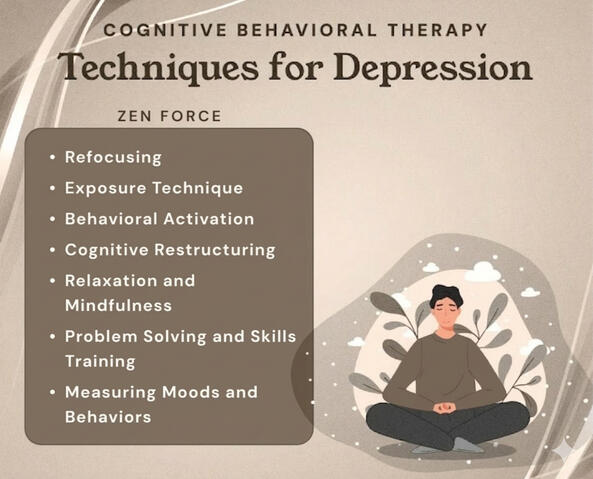 COGNITIVE BEHAVIORAL THERAPY
Techniques for Depression

ZEN FORCE

• Refocusing
• Exposure Technique
• Behavioral Activation
• Cognitive Restructuring
• Relaxation and Mindfulness
• Problem Solving and Skills Training
• Measuring Moods and Behaviors